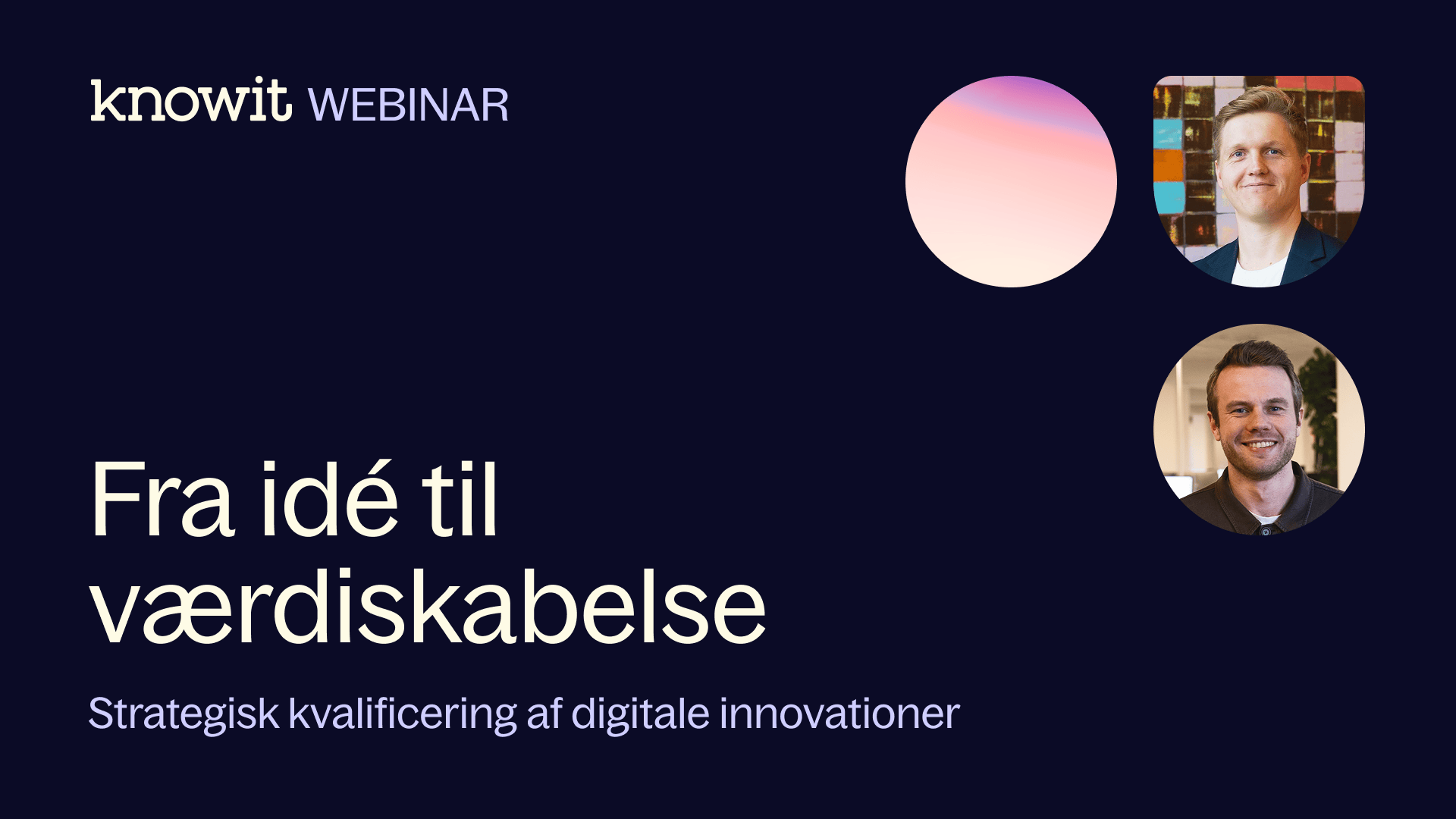 knowit WEBINAR

Fra idé til værdiskabelse

Strategisk kvalificering af digitale innovationer